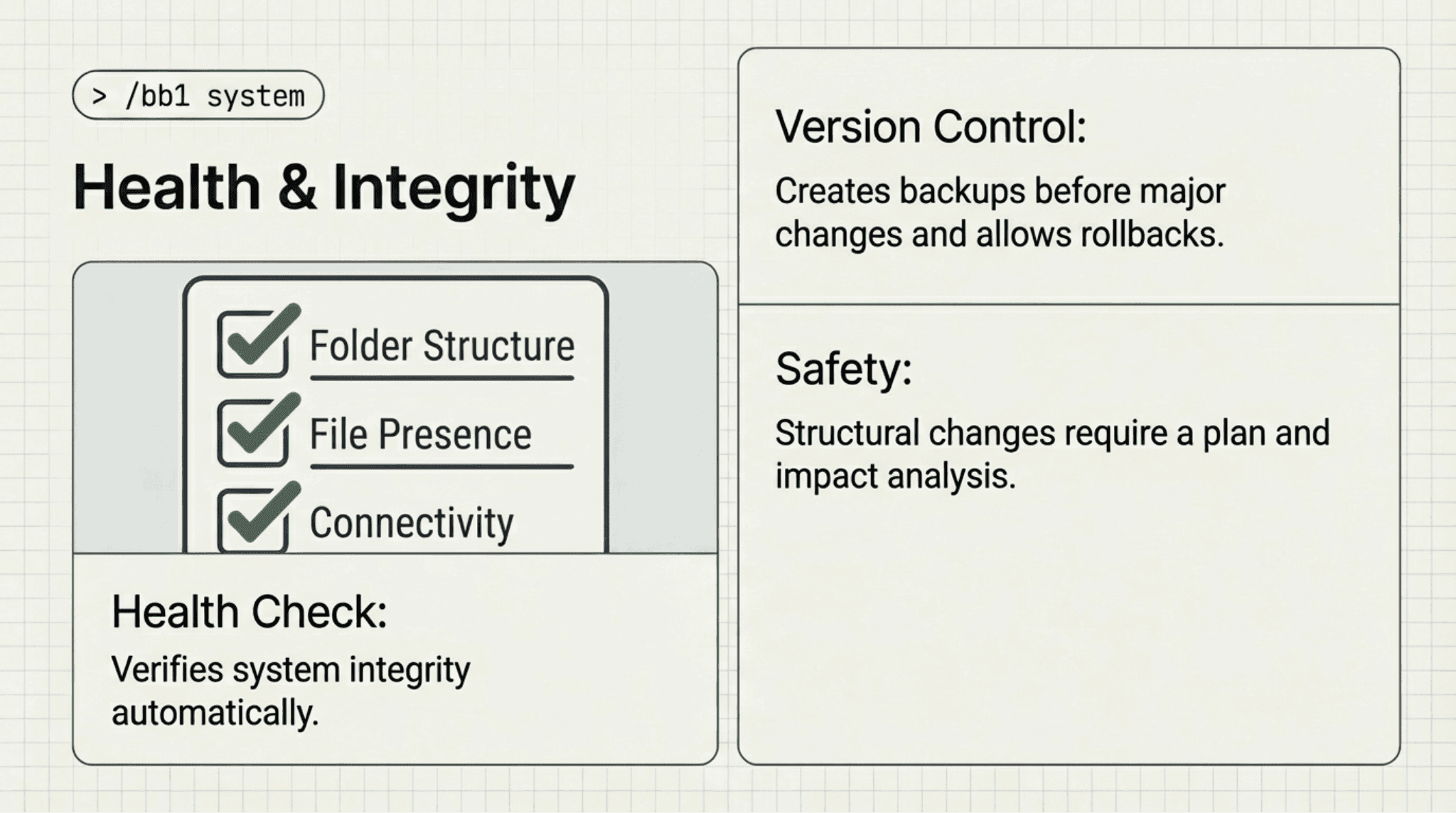 > /bb1 system

Health & Integrity

Folder Structure

File Presence

Connectivity

Health Check:

Verifies system integrity automatically.

Version Control:

Creates backups before major changes and allows rollbacks.

Safety:

Structural changes require a plan and impact analysis.